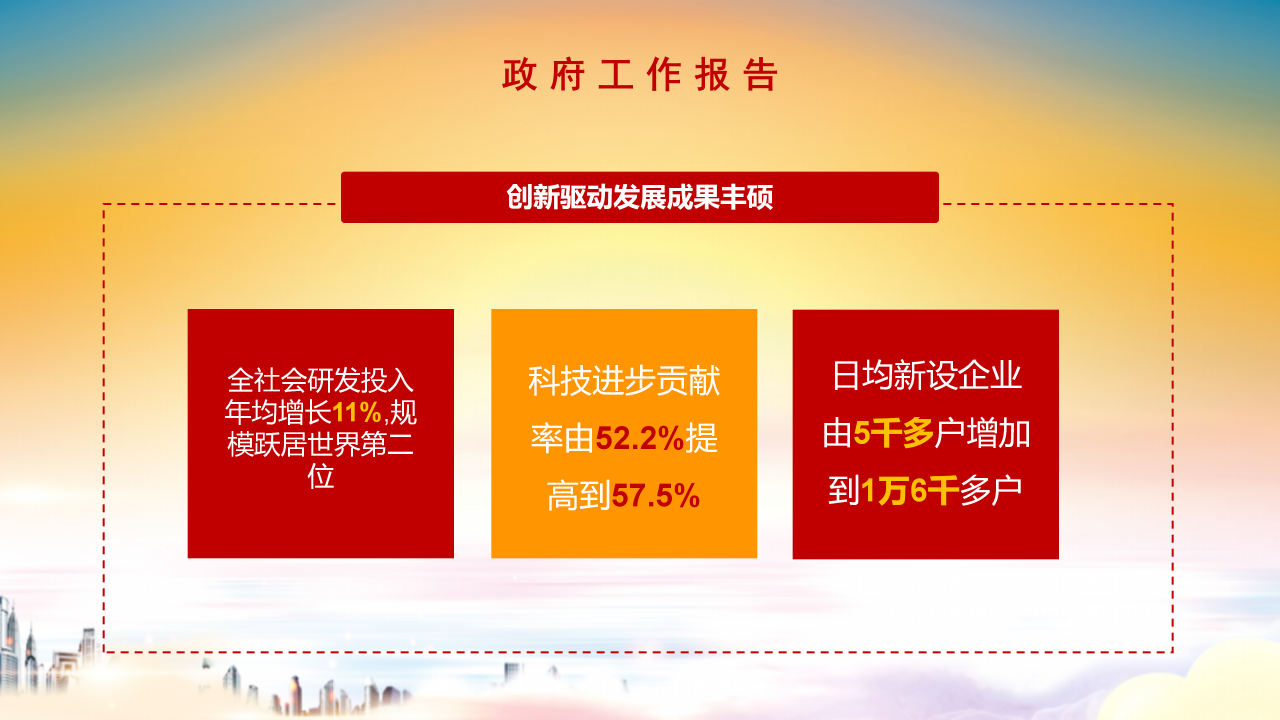 政府工作报告

创新驱动发展成果丰硕

全社会研发投入年均增长11%,规模跃居世界第二位

科技进步贡献率由52.2%提高到57.5%

日均新设企业由5千多户增加到1万6千多户